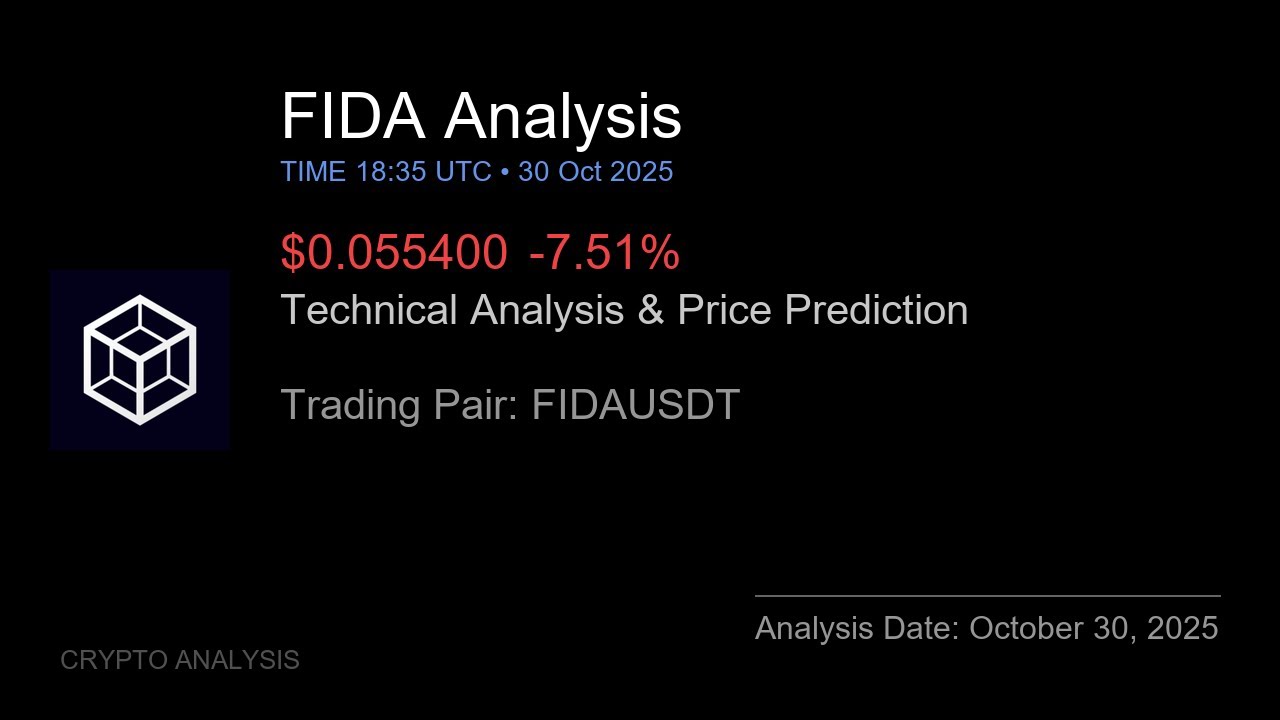 FIDA Analysis
TIME 18:35 UTC • 30 Oct 2025

$0.055400 -7.51%
Technical Analysis & Price Prediction

Trading Pair: FIDAUSDT

Analysis Date: October 30, 2025

CRYPTO ANALYSIS